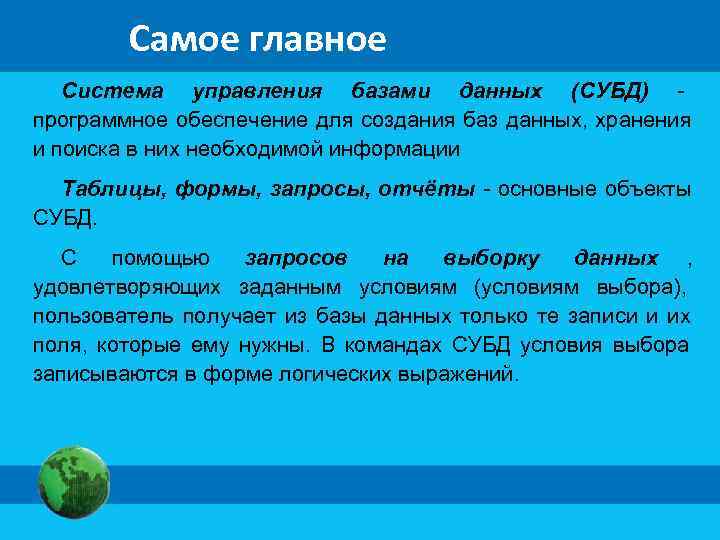 Самое главное

Система управления базами данных (СУБД) - программное обеспечение для создания баз данных, хранения и поиска в них необходимой информации

Таблицы, формы, запросы, отчёты - основные объекты СУБД.

С помощью запросов на выборку данных , удовлетворяющих заданным условиям (условиям выбора), пользователь получает из базы данных только те записи и их поля, которые ему нужны. В командах СУБД условия выбора записываются в форме логических выражений.